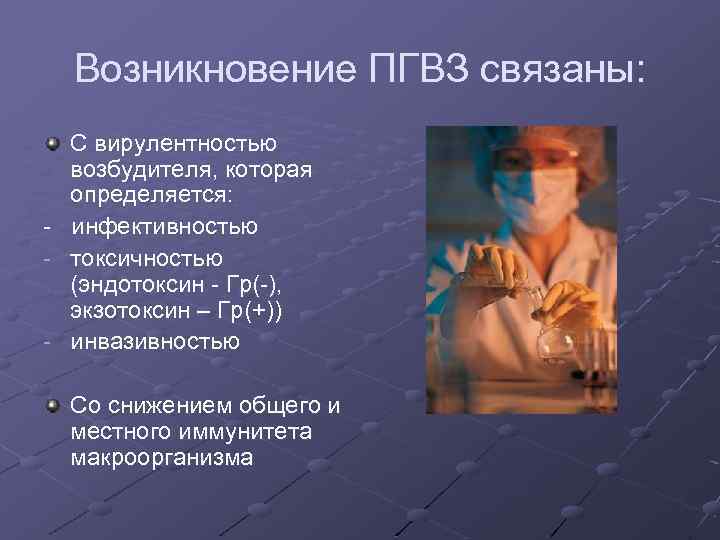 Возникновение ПГВЗ связаны:

С вирулентностью возбудителя, которая определяется:
- инфективностью
- токсичностью (эндотоксин - Гр(-), экзотоксин – Гр(+))
- инвазивностью

Со снижением общего и местного иммунитета макроорганизма